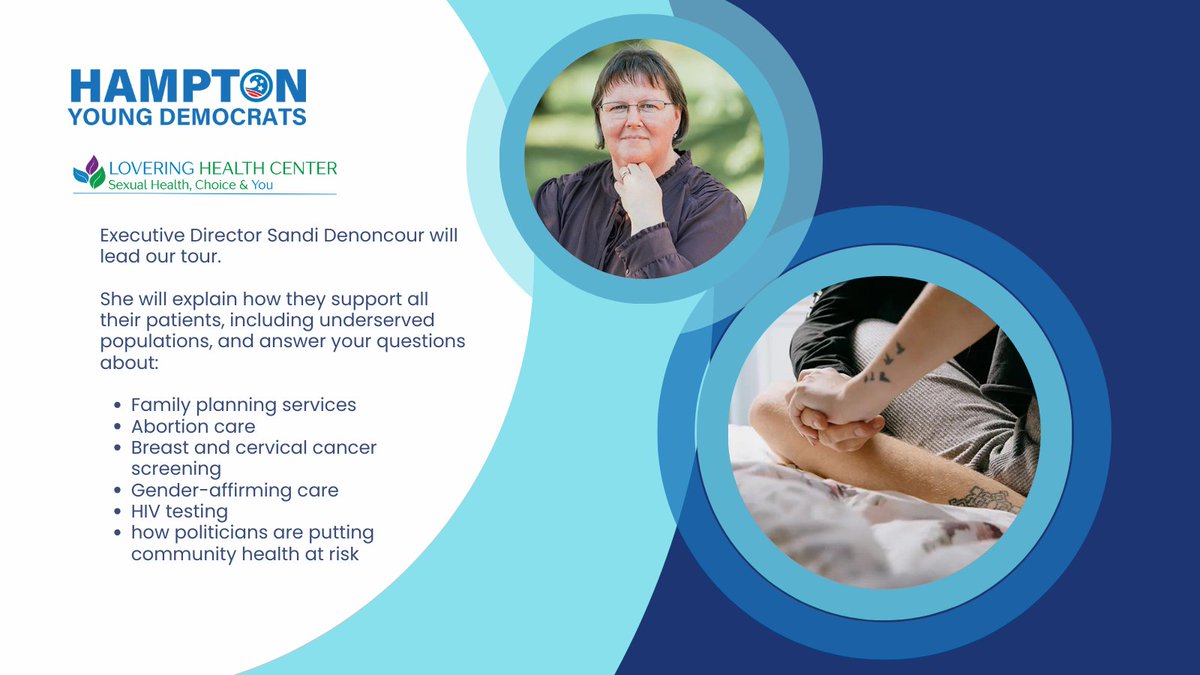 HAMPTON
YOUNG DEMOCRATS

LOVERING HEALTH CENTER
Sexual Health, Choice & You

Executive Director Sandi Denoncour will lead our tour.

She will explain how they support all their patients, including underserved populations, and answer your questions about:

- Family planning services
- Abortion care
- Breast and cervical cancer screening
- Gender-affirming care
- HIV testing
- how politicians are putting community health at risk